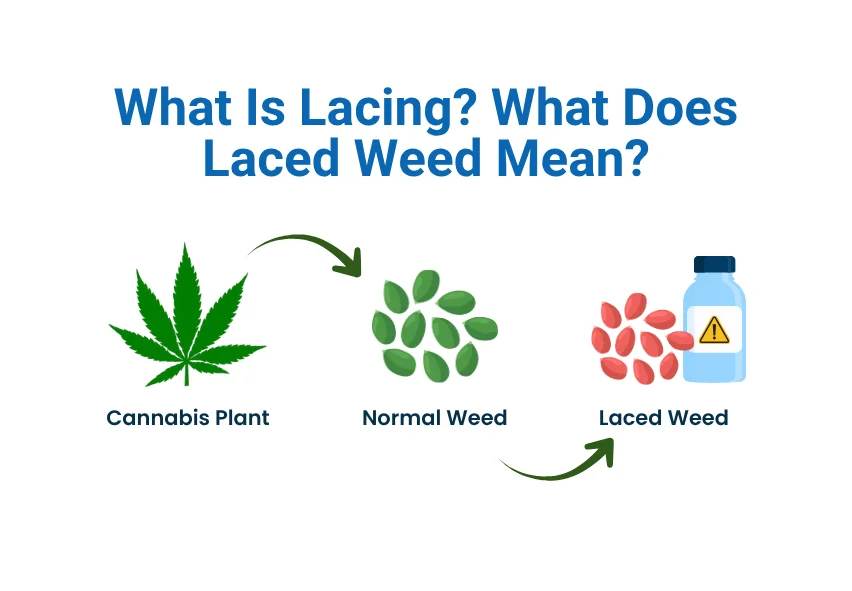 What Is Lacing? What Does Laced Weed Mean?

Cannabis Plant

Normal Weed

Laced Weed